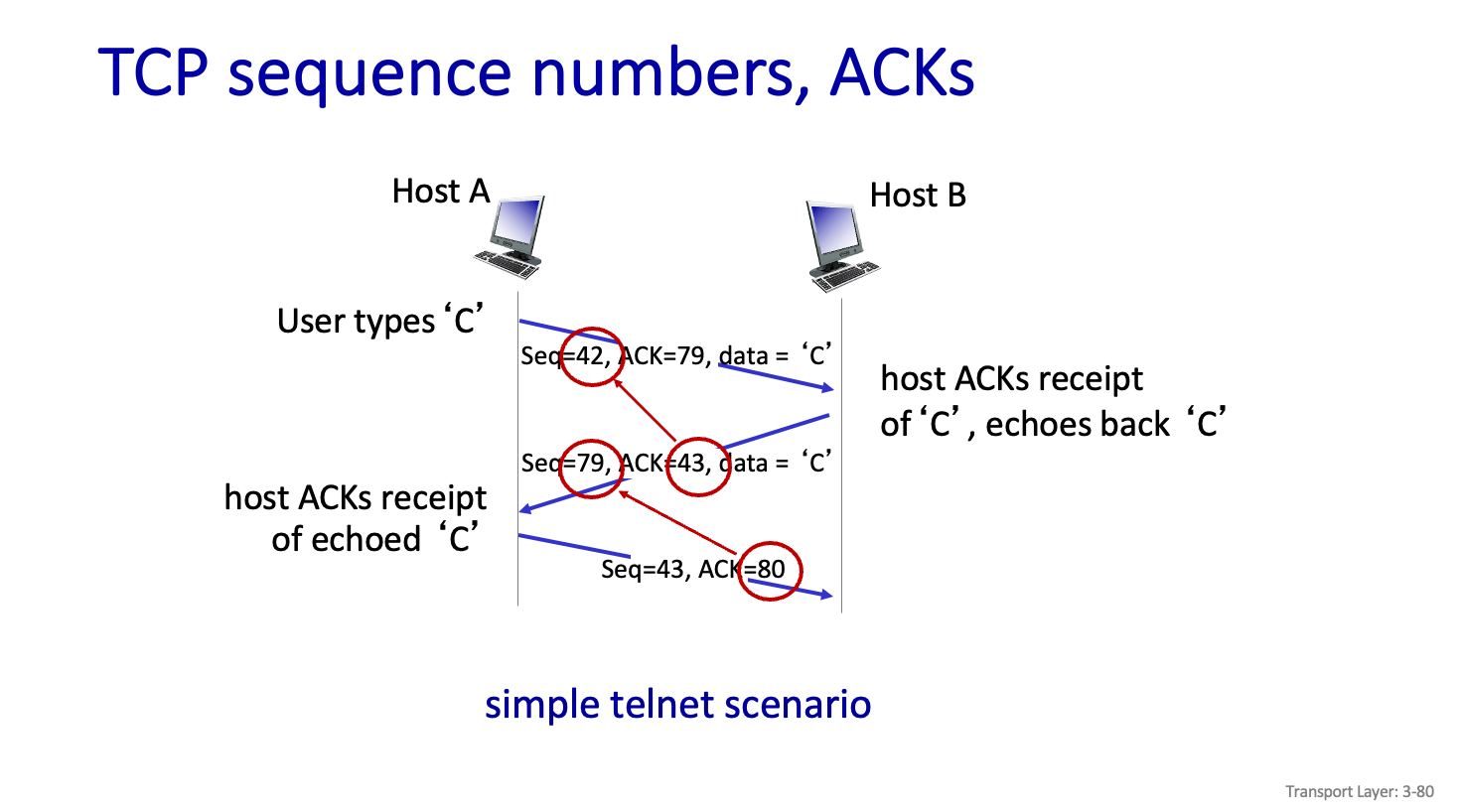 TCP sequence numbers, ACKs

Host A

Host B

User types ‘C’

Seq=42, ACK=79, data = ‘C’

host ACKs receipt of ‘C’, echoes back ‘C’

Seq=79, ACK=43, data = ‘C’

host ACKs receipt of echoed ‘C’

Seq=43, ACK=80

simple telnet scenario

Transport Layer: 3-80